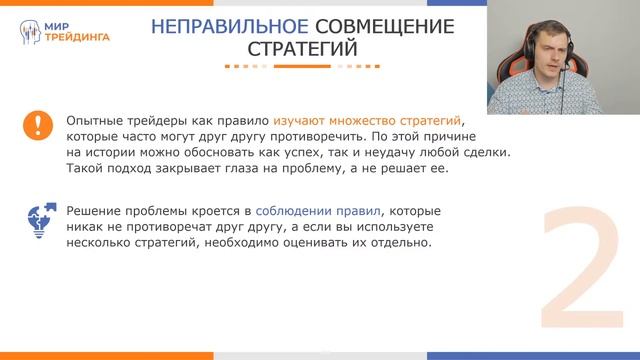 МИР ТРЕЙДИНГА

НЕПРАВИЛЬНОЕ СОВМЕЩЕНИЕ СТРАТЕГИЙ

Опытные трейдеры как правило изучают множество стратегий, которые часто могут друг другу противоречить. По этой причине на истории можно обосновать как успех, так и неудачу любой сделки. Такой подход закрывает глаза на проблему, а не решает ее.

Решение проблемы кроется в соблюдении правил, которые никак не противоречат друг другу, а если вы используете несколько стратегий, необходимо оценивать их отдельно.

2